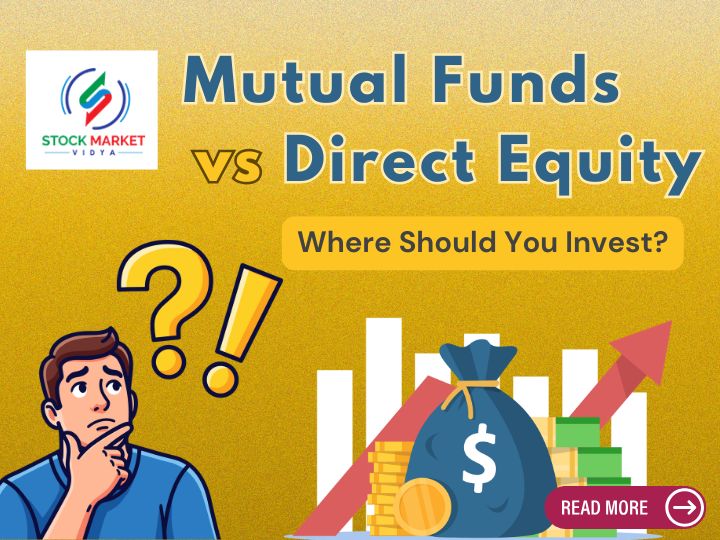 STOCK MARKET
VIDYA

Mutual Funds
vs Direct Equity

Where Should You Invest?

?!

$

READ MORE